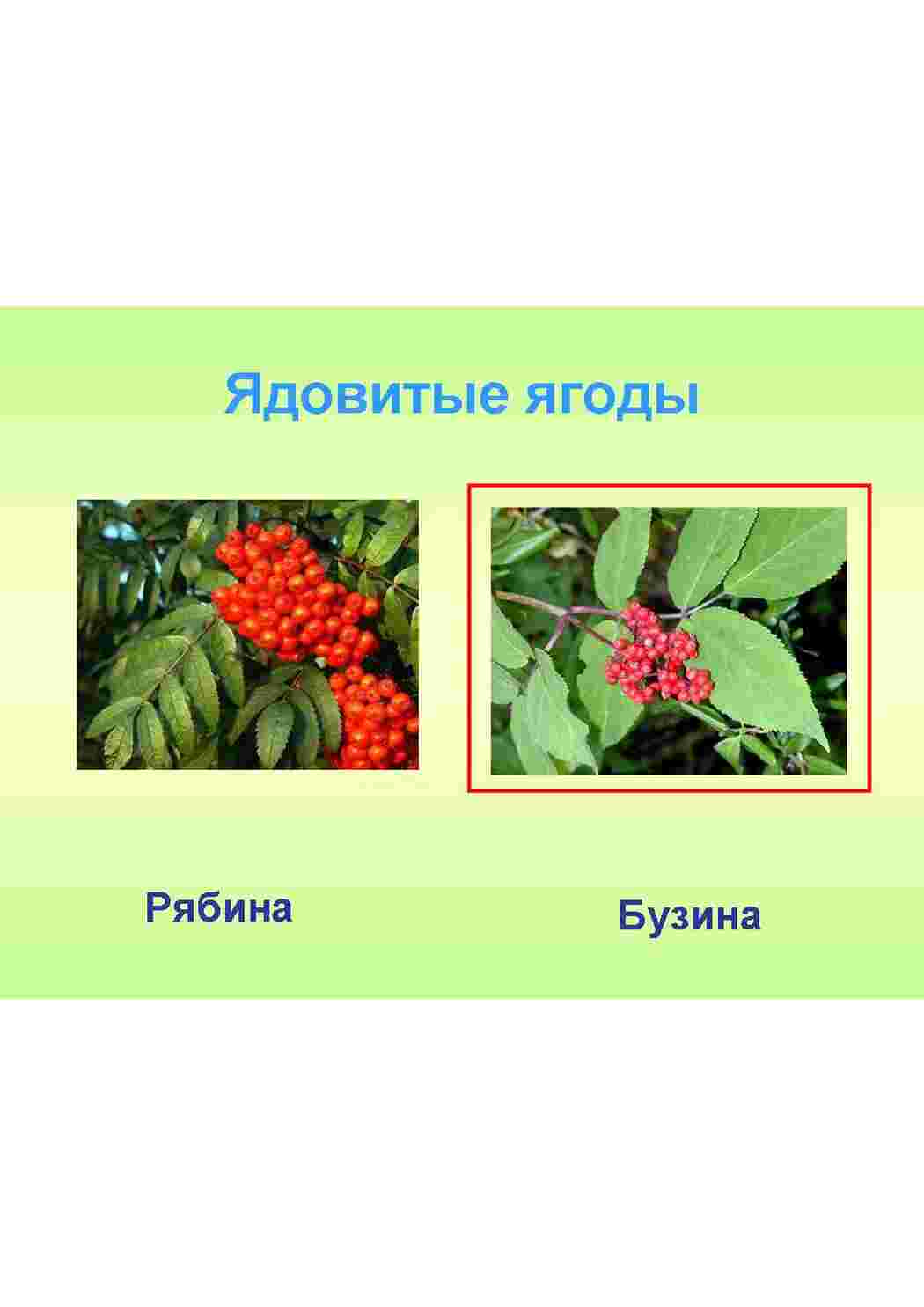 Ядовитые ягоды

Рябина

Бузина